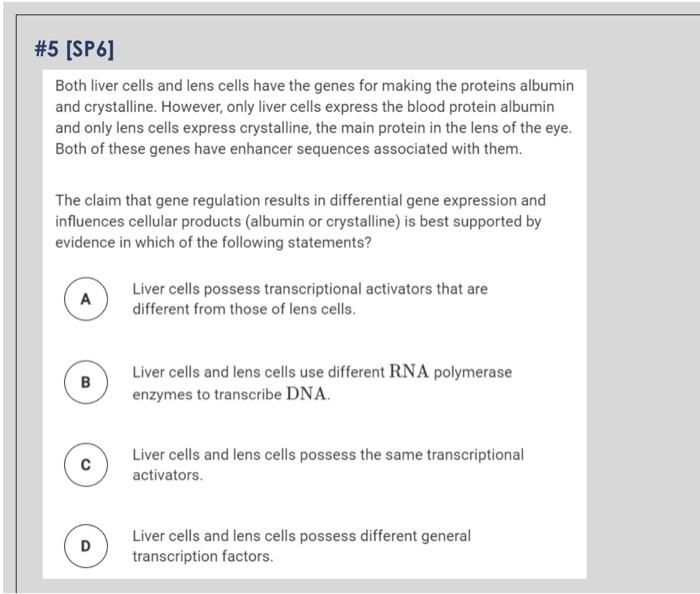 #5 [SP6]

Both liver cells and lens cells have the genes for making the proteins albumin and crystalline. However, only liver cells express the blood protein albumin and only lens cells express crystalline, the main protein in the lens of the eye. Both of these genes have enhancer sequences associated with them.

The claim that gene regulation results in differential gene expression and influences cellular products (albumin or crystalline) is best supported by evidence in which of the following statements?

A
Liver cells possess transcriptional activators that are different from those of lens cells.

B
Liver cells and lens cells use different RNA polymerase enzymes to transcribe DNA.

C
Liver cells and lens cells possess the same transcriptional activators.

D
Liver cells and lens cells possess different general transcription factors.